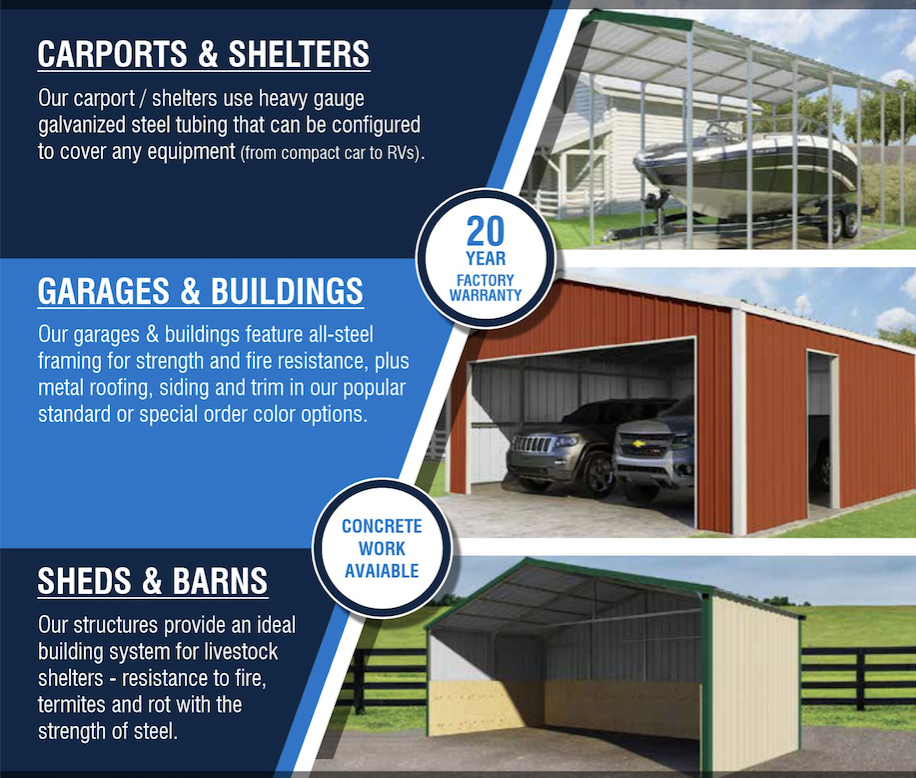 CARPORTS & SHELTERS

Our carport / shelters use heavy gauge galvanized steel tubing that can be configured to cover any equipment (from compact car to RVs).

20 YEAR FACTORY WARRANTY

GARAGES & BUILDINGS

Our garages & buildings feature all-steel framing for strength and fire resistance, plus metal roofing, siding and trim in our popular standard or special order color options.

CONCRETE WORK AVAIABLE

SHEDS & BARNS

Our structures provide an ideal building system for livestock shelters - resistance to fire, termites and rot with the strength of steel.